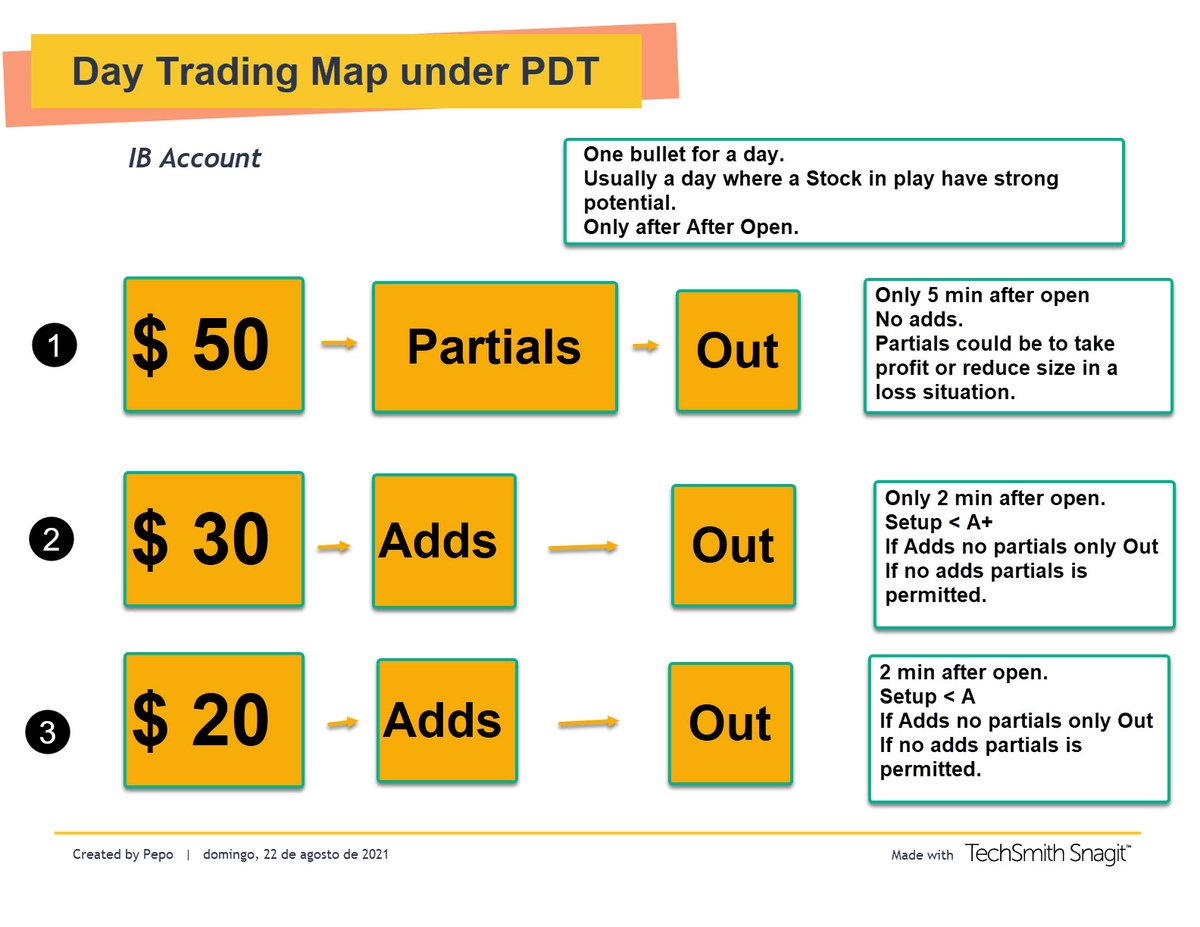 Day Trading Map under PDT

IB Account

One bullet for a day.
Usually a day where a Stock in play have strong potential.
Only after After Open.

1

$ 50

Partials

Out

Only 5 min after open
No adds.
Partials could be to take profit or reduce size in a loss situation.

2

$ 30

Adds

Out

Only 2 min after open.
Setup < A+
If Adds no partials only Out
If no adds partials is permitted.

3

$ 20

Adds

Out

2 min after open.
Setup < A
If Adds no partials only Out
If no adds partials is permitted.

Created by Pepo | domingo, 22 de agosto de 2021

Made with TechSmith Snagit™